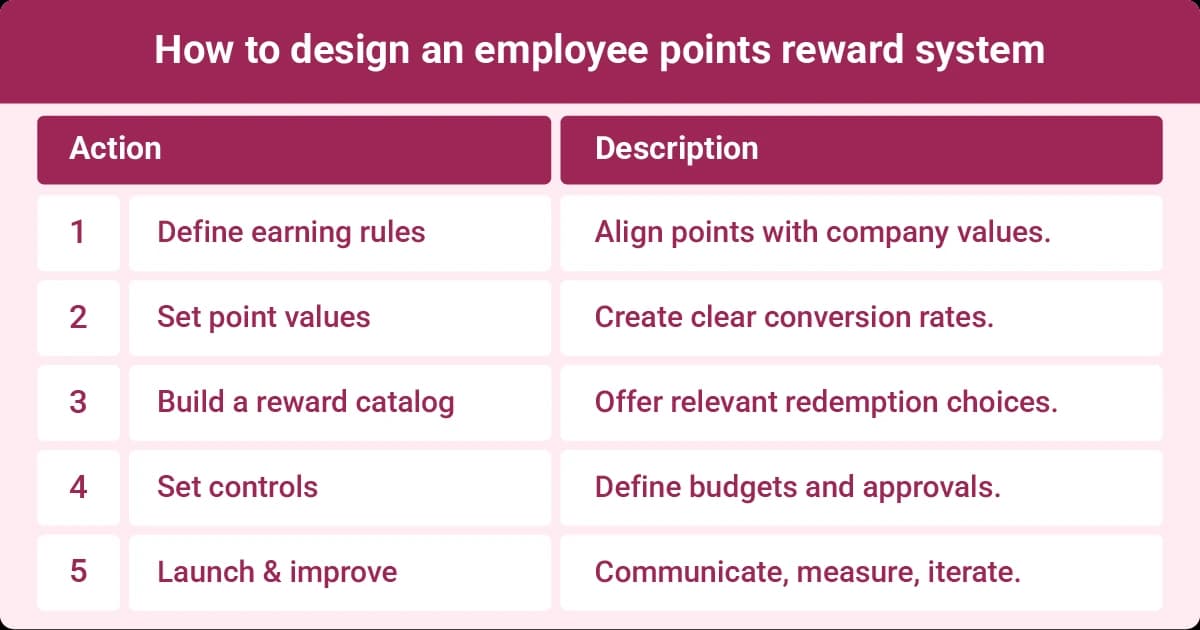 How to design an employee points reward system

| Action | | Description |
|---|---|---|
| 1 | Define earning rules | Align points with company values. |
| 2 | Set point values | Create clear conversion rates. |
| 3 | Build a reward catalog | Offer relevant redemption choices. |
| 4 | Set controls | Define budgets and approvals. |
| 5 | Launch & improve | Communicate, measure, iterate. |